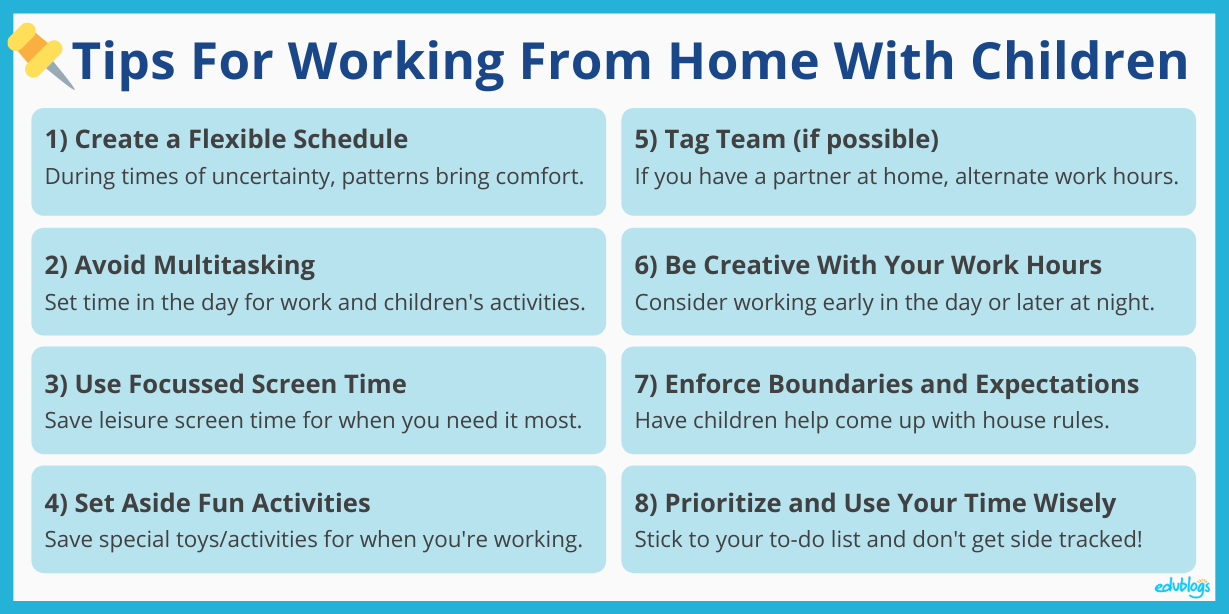 Tips For Working From Home With Children

1) Create a Flexible Schedule
During times of uncertainty, patterns bring comfort.

2) Avoid Multitasking
Set time in the day for work and children's activities.

3) Use Focussed Screen Time
Save leisure screen time for when you need it most.

4) Set Aside Fun Activities
Save special toys/activities for when you're working.

5) Tag Team (if possible)
If you have a partner at home, alternate work hours.

6) Be Creative With Your Work Hours
Consider working early in the day or later at night.

7) Enforce Boundaries and Expectations
Have children help come up with house rules.

8) Prioritize and Use Your Time Wisely
Stick to your to-do list and don't get side tracked!

edublogs